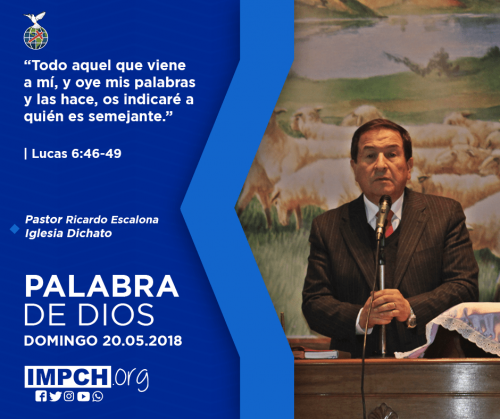 “Todo aquel que viene a mí, y oye mis palabras y las hace, os indicaré a quién es semejante.”

| Lucas 6:46-49

Pastor Ricardo Escalona
Iglesia Dichato

PALABRA DE DIOS
DOMINGO 20.05.2018

IMPCH.org